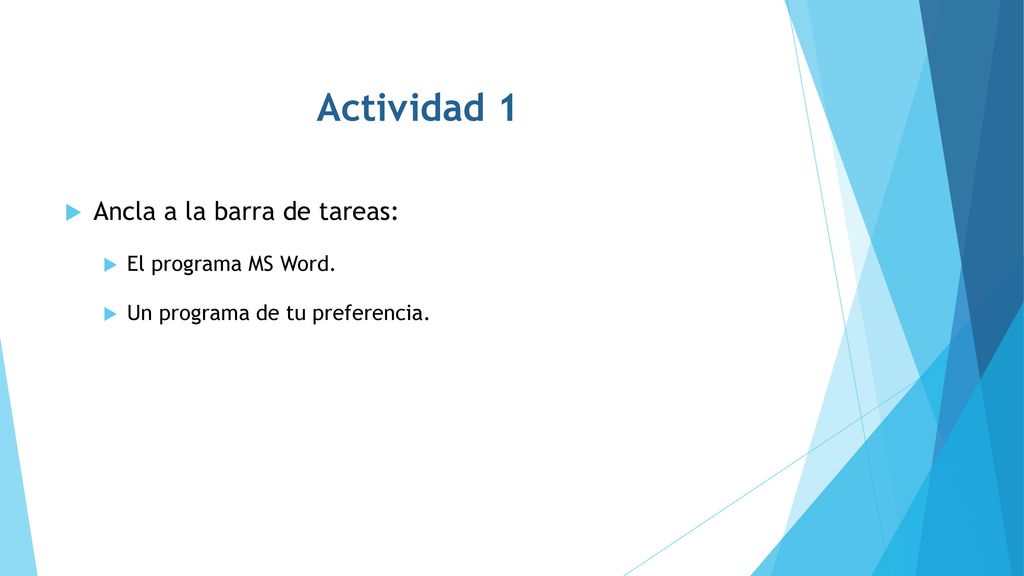 Actividad 1

Ancla a la barra de tareas:

El programa MS Word.

Un programa de tu preferencia.